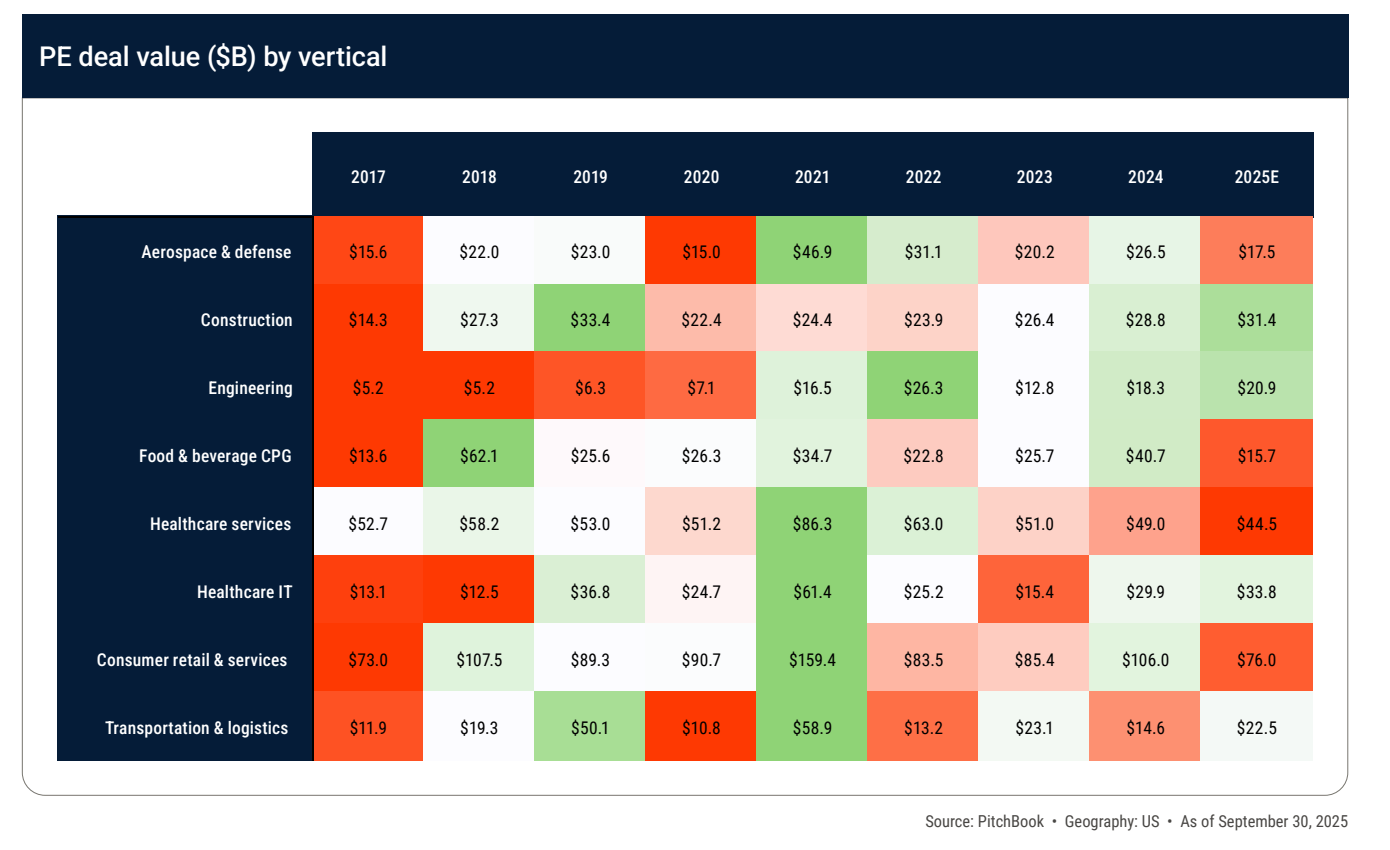 PE deal value (\$B) by vertical

| | 2017 | 2018 | 2019 | 2020 | 2021 | 2022 | 2023 | 2024 | 2025E |
|---|---|---|---|---|---|---|---|---|---|
| Aerospace & defense | \$15.6 | \$22.0 | \$23.0 | \$15.0 | \$46.9 | \$31.1 | \$20.2 | \$26.5 | \$17.5 |
| Construction | \$14.3 | \$27.3 | \$33.4 | \$22.4 | \$24.4 | \$23.9 | \$26.4 | \$28.8 | \$31.4 |
| Engineering | \$5.2 | \$5.2 | \$6.3 | \$7.1 | \$16.5 | \$26.3 | \$12.8 | \$18.3 | \$20.9 |
| Food & beverage CPG | \$13.6 | \$62.1 | \$25.6 | \$26.3 | \$34.7 | \$22.8 | \$25.7 | \$40.7 | \$15.7 |
| Healthcare services | \$52.7 | \$58.2 | \$53.0 | \$51.2 | \$86.3 | \$63.0 | \$51.0 | \$49.0 | \$44.5 |
| Healthcare IT | \$13.1 | \$12.5 | \$36.8 | \$24.7 | \$61.4 | \$25.2 | \$15.4 | \$29.9 | \$33.8 |
| Consumer retail & services | \$73.0 | \$107.5 | \$89.3 | \$90.7 | \$159.4 | \$83.5 | \$85.4 | \$106.0 | \$76.0 |
| Transportation & logistics | \$11.9 | \$19.3 | \$50.1 | \$10.8 | \$58.9 | \$13.2 | \$23.1 | \$14.6 | \$22.5 |

Source: PitchBook • Geography: US • As of September 30, 2025